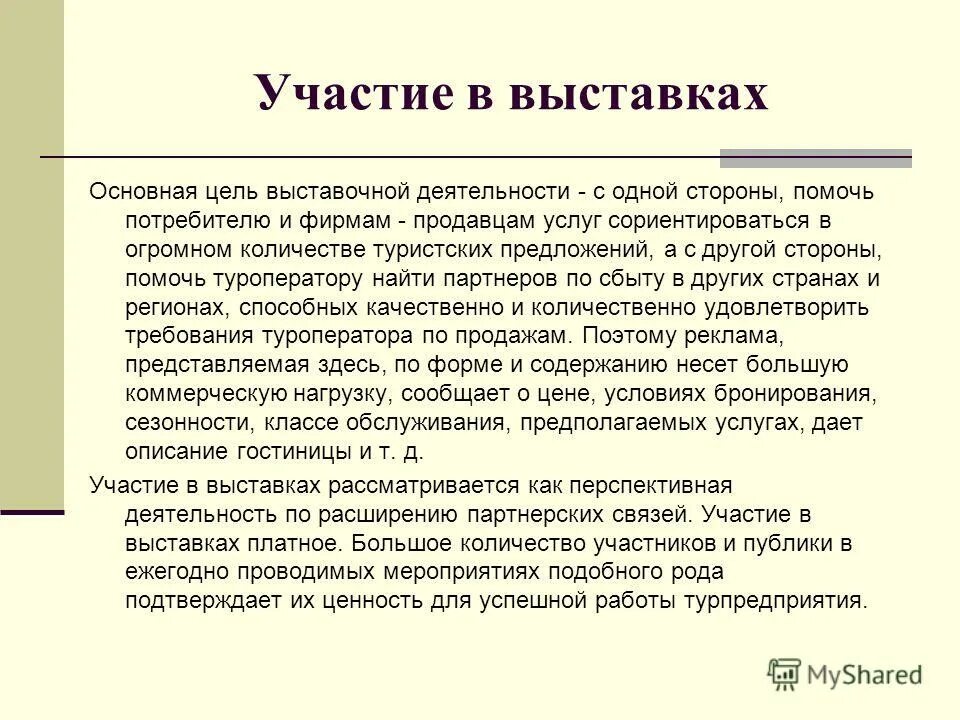 Участие в выставках

Основная цель выставочной деятельности - с одной стороны, помочь потребителю и фирмам - продавцам услуг сориентироваться в огромном количестве туристских предложений, а с другой стороны, помочь туроператору найти партнеров по сбыту в других странах и регионах, способных качественно и количественно удовлетворить требования туроператора по продажам. Поэтому реклама, представляемая здесь, по форме и содержанию несет большую коммерческую нагрузку, сообщает о цене, условиях бронирования, сезонности, классе обслуживания, предполагаемых услугах, дает описание гостиницы и т. д.

Участие в выставках рассматривается как перспективная деятельность по расширению партнерских связей. Участие в выставках платное. Большое количество участников и публики в ежегодно проводимых мероприятиях подобного рода подтверждает их ценность для успешной работы турпредприятия.

MyShared